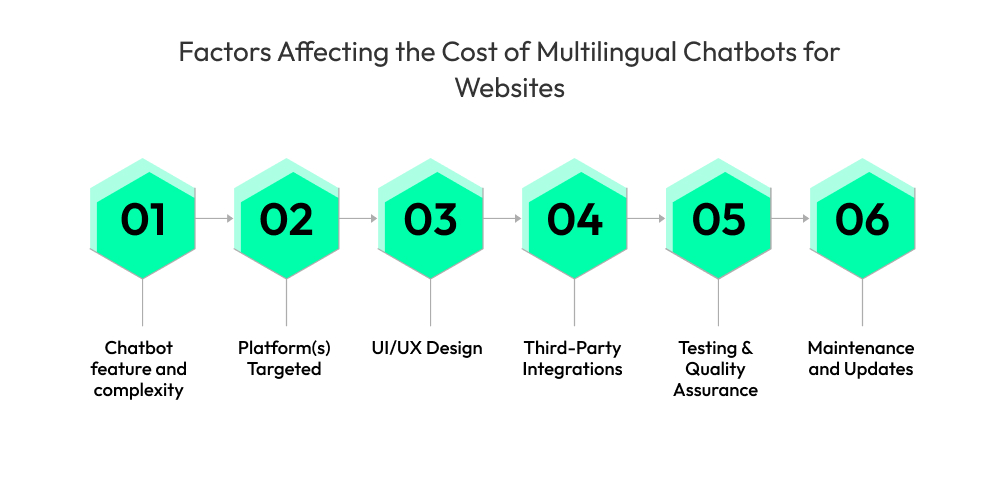 Factors Affecting the Cost of Multilingual Chatbots for Websites

01
Chatbot feature and complexity

02
Platform(s) Targeted

03
UI/UX Design

04
Third-Party Integrations

05
Testing & Quality Assurance

06
Maintenance and Updates